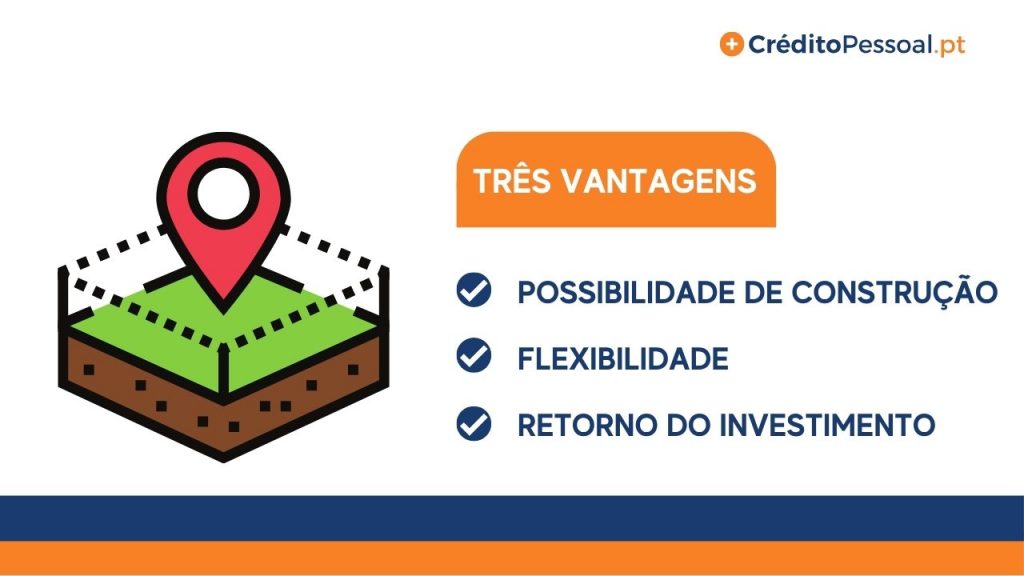 CréditoPessoal.pt

TRÊS VANTAGENS

POSSIBILIDADE DE CONSTRUÇÃO

FLEXIBILIDADE

RETORNO DO INVESTIMENTO